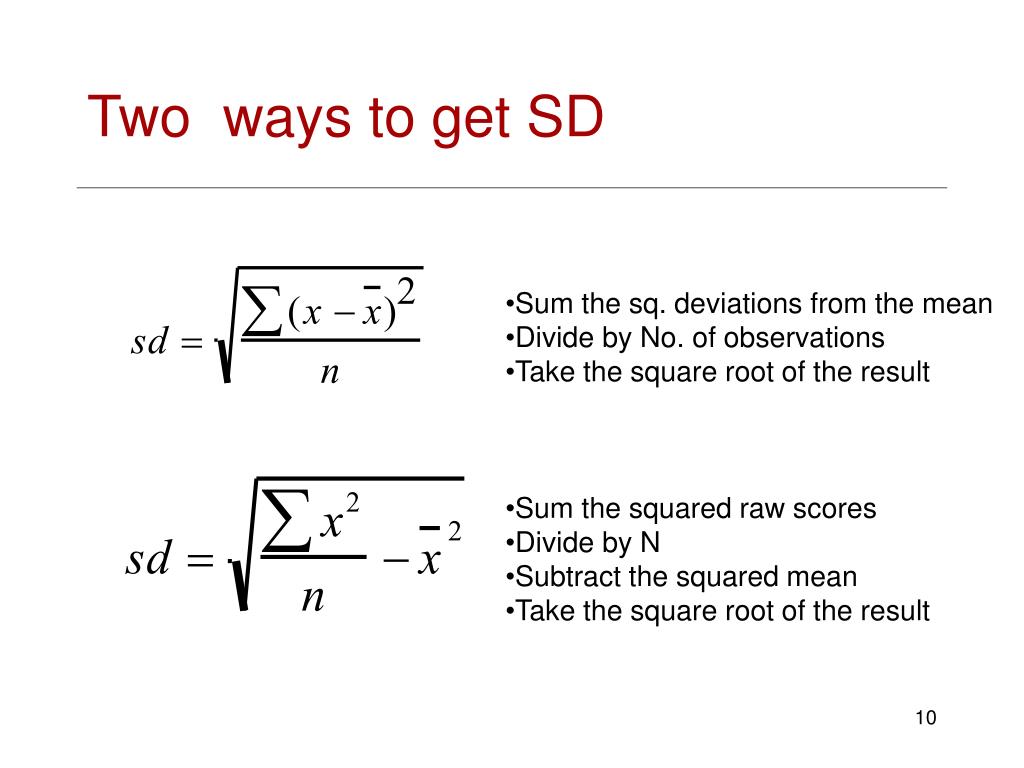 Two ways to get SD

$sd = \sqrt{\frac{\sum (x - \bar{x})^2}{n}}$

•Sum the sq. deviations from the mean
•Divide by No. of observations
•Take the square root of the result

$sd = \sqrt{\frac{\sum x^2}{n} - \bar{x}^2}$

•Sum the squared raw scores
•Divide by N
•Subtract the squared mean
•Take the square root of the result

10